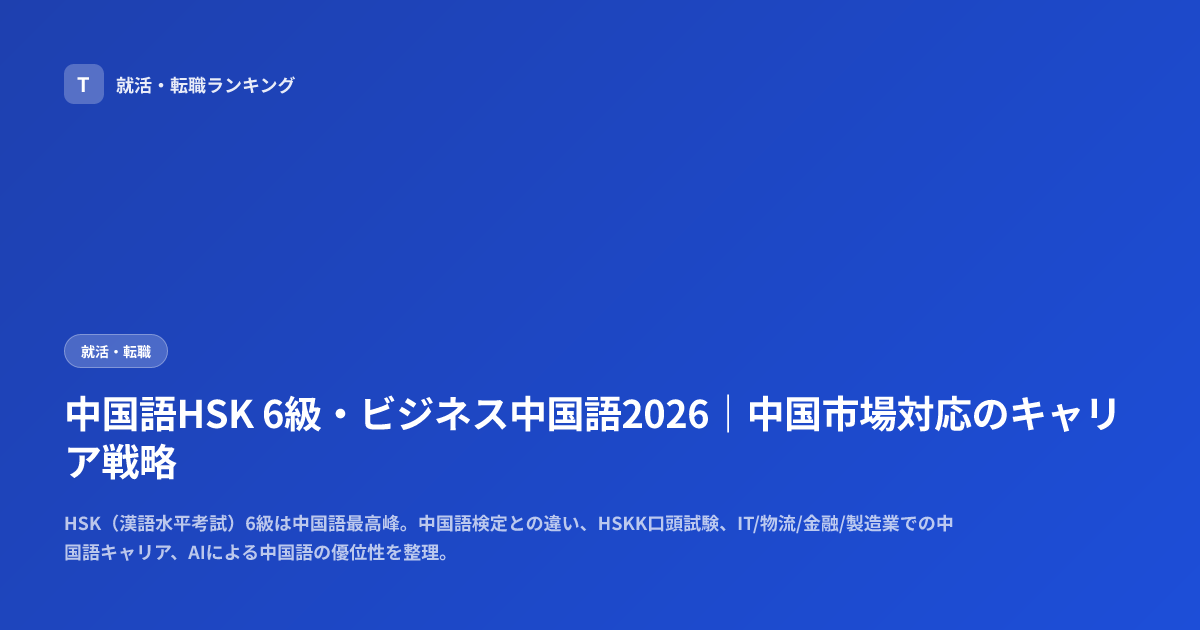 T 就活・転職ランキング

就活・転職

中国語HSK 6級・ビジネス中国語2026｜中国市場対応のキャリア戦略

HSK（漢語水平考試）6級は中国語最高峰。中国語検定との違い、HSKK口頭試験、IT/物流/金融/製造業での中国語キャリア、AIによる中国語の優位性を整理。